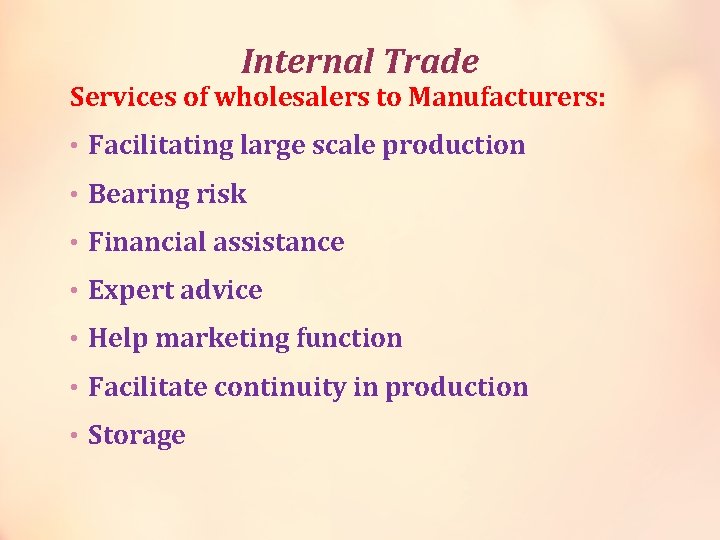 Internal Trade

Services of wholesalers to Manufacturers:

• Facilitating large scale production
• Bearing risk
• Financial assistance
• Expert advice
• Help marketing function
• Facilitate continuity in production
• Storage